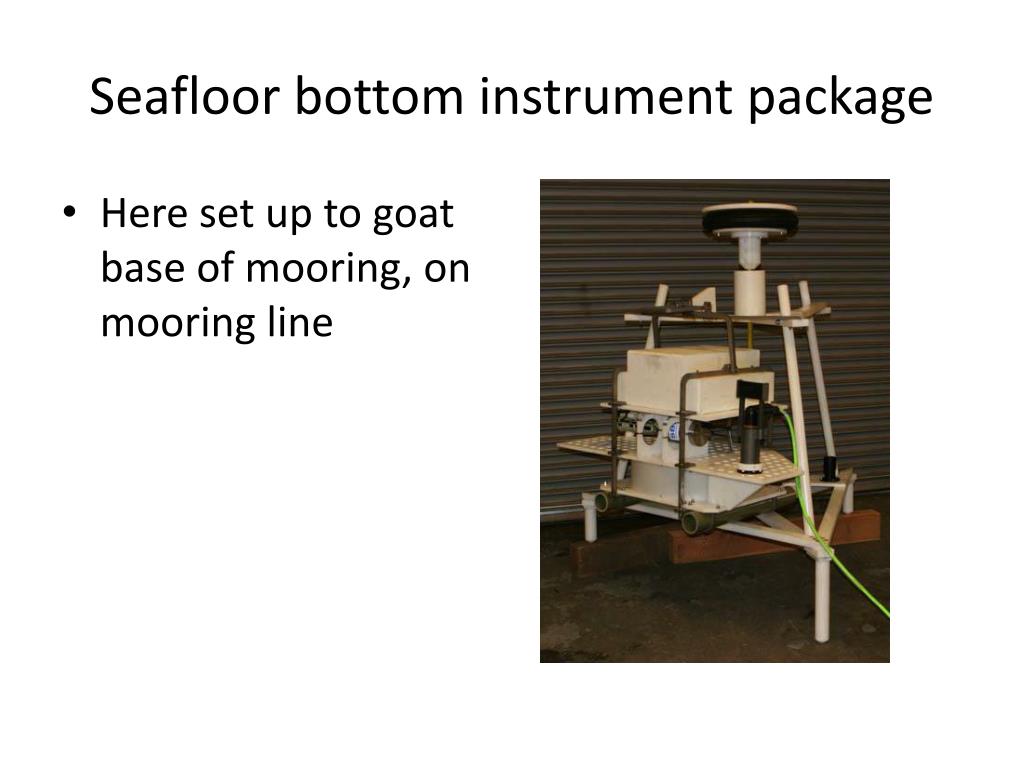 Seafloor bottom instrument package

• Here set up to goat base of mooring, on mooring line